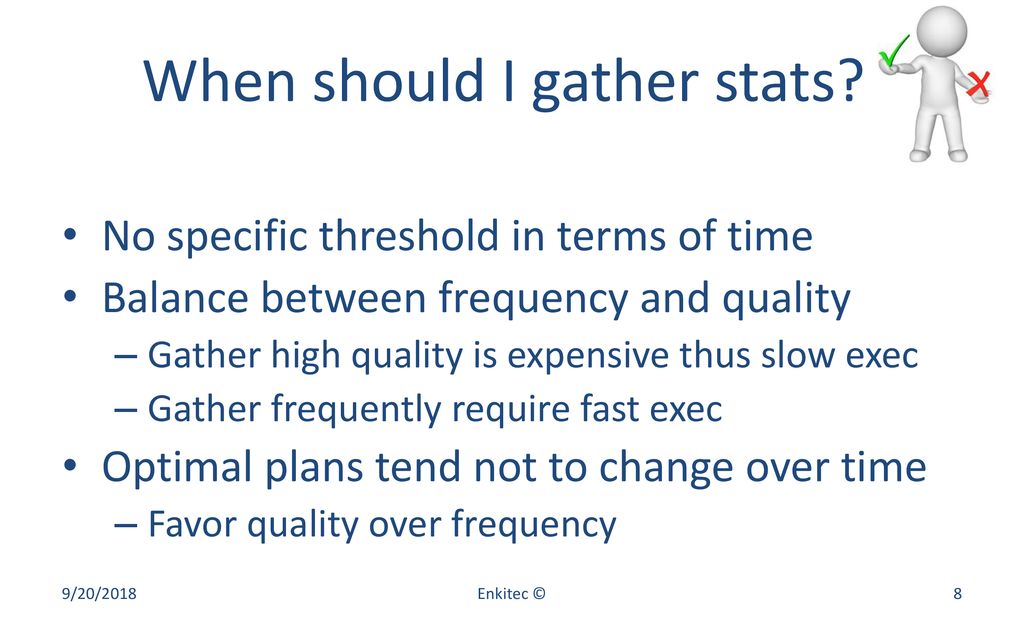 When should I gather stats?

• No specific threshold in terms of time
• Balance between frequency and quality
– Gather high quality is expensive thus slow exec
– Gather frequently require fast exec
• Optimal plans tend not to change over time
– Favor quality over frequency

9/20/2018
Enkitec ©
8